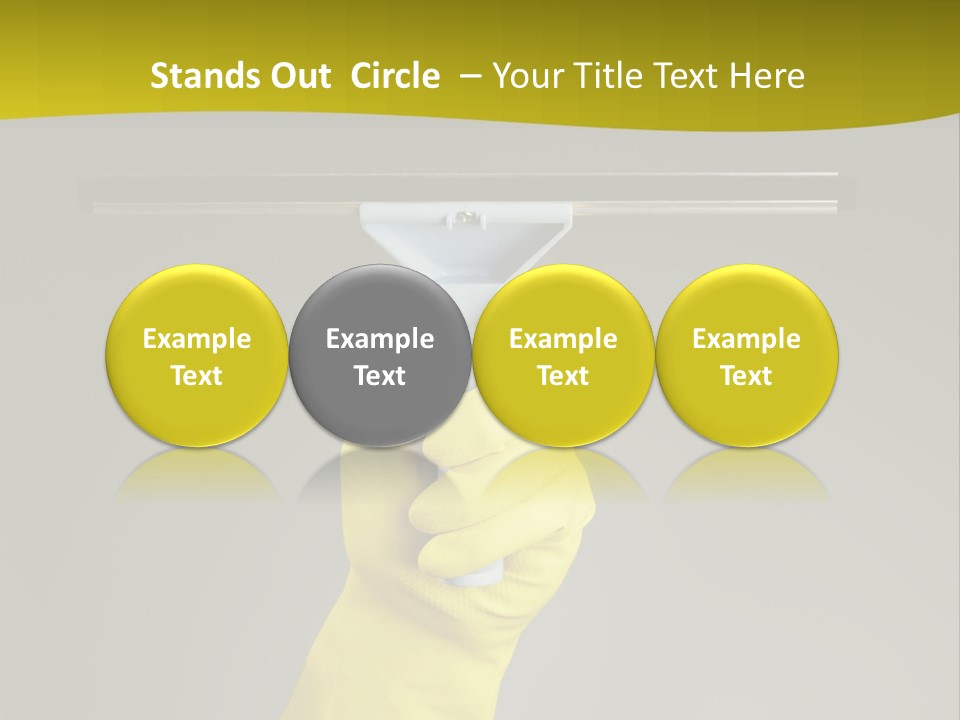 Stands Out Circle – Your Title Text Here

Example Text

Example Text

Example Text

Example Text